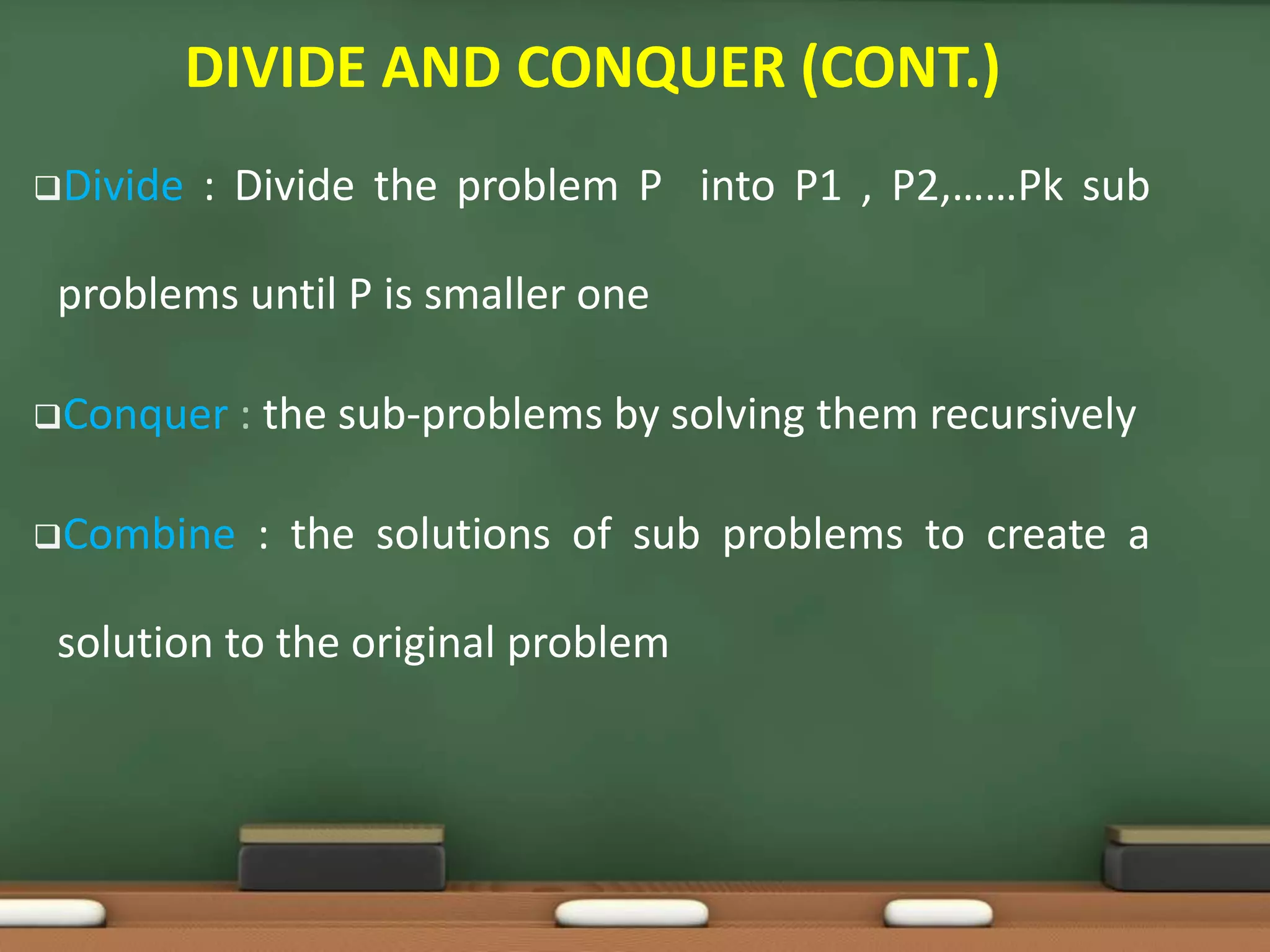 DIVIDE AND CONQUER (CONT.)

❑Divide : Divide the problem P into P1 , P2,……Pk sub problems until P is smaller one

❑Conquer : the sub-problems by solving them recursively

❑Combine : the solutions of sub problems to create a solution to the original problem